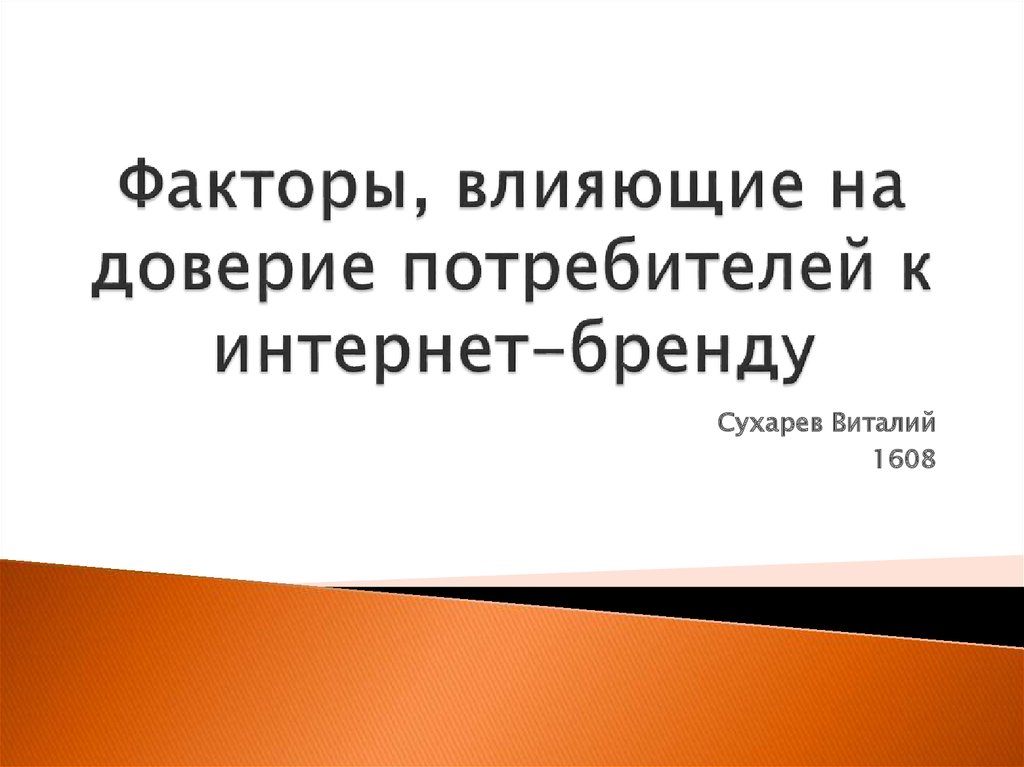 Факторы, влияющие на доверие потребителей к интернет-бренду

Сухарев Виталий
1608